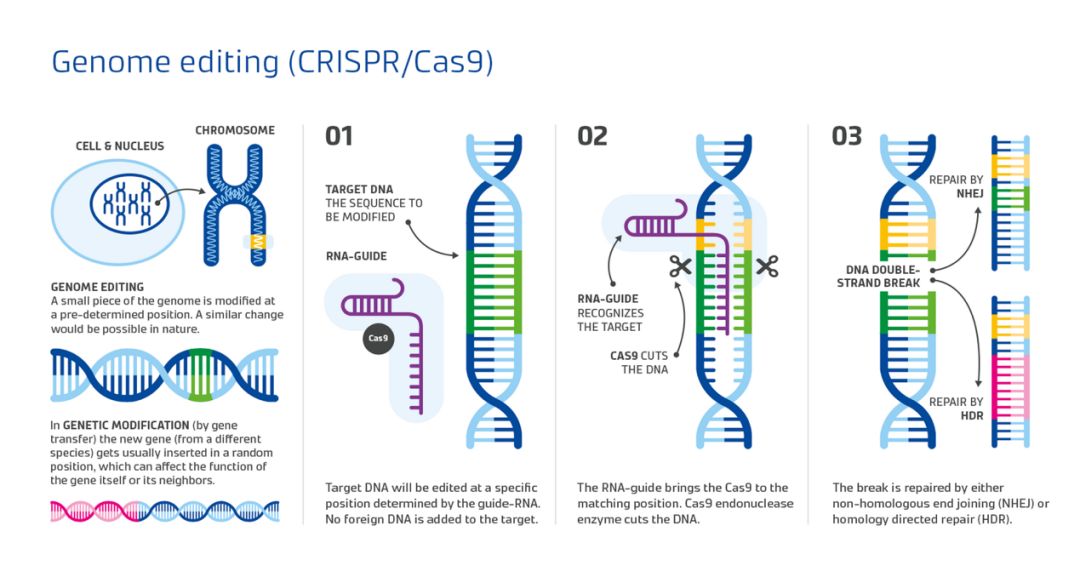 Genome editing (CRISPR/Cas9)

CELL & NUCLEUS

CHROMOSOME

GENOME EDITING
A small piece of the genome is modified at a pre-determined position. A similar change would be possible in nature.

In GENETIC MODIFICATION (by gene transfer) the new gene (from a different species) gets usually inserted in a random position, which can affect the function of the gene itself or its neighbors.

01

TARGET DNA
THE SEQUENCE TO BE MODIFIED

RNA-GUIDE

Cas9

Target DNA will be edited at a specific position determined by the guide-RNA. No foreign DNA is added to the target.

02

RNA-GUIDE RECOGNIZES THE TARGET

CAS9 CUTS THE DNA

The RNA-guide brings the Cas9 to the matching position. Cas9 endonuclease enzyme cuts the DNA.

03

REPAIR BY NHEJ

DNA DOUBLE-STRAND BREAK

REPAIR BY HDR

The break is repaired by either non-homologous end joining (NHEJ) or homology directed repair (HDR).